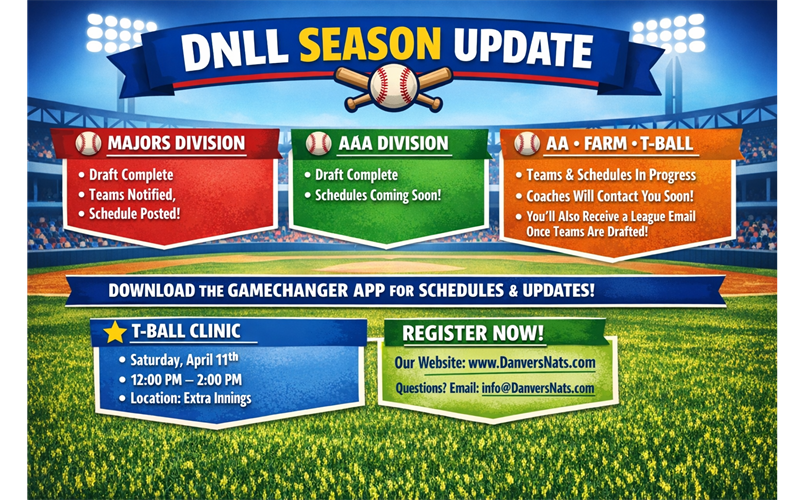 DNLL SEASON UPDATE

MAJORS DIVISION

• Draft Complete
• Teams Notified,
• Schedule Posted!

AAA DIVISION

• Draft Complete
• Schedules Coming Soon!

AA • FARM • T-BALL

• Teams & Schedules In Progress
• Coaches Will Contact You Soon!
• You'll Also Receive a League Email Once Teams Are Drafted!

DOWNLOAD THE GAMECHANGER APP FOR SCHEDULES & UPDATES!

T-BALL CLINIC

• Saturday, April 11th
• 12:00 PM – 2:00 PM
• Location: Extra Innings

REGISTER NOW!

Our Website: www.DanversNats.com

Questions? Email: info@DanversNats.com